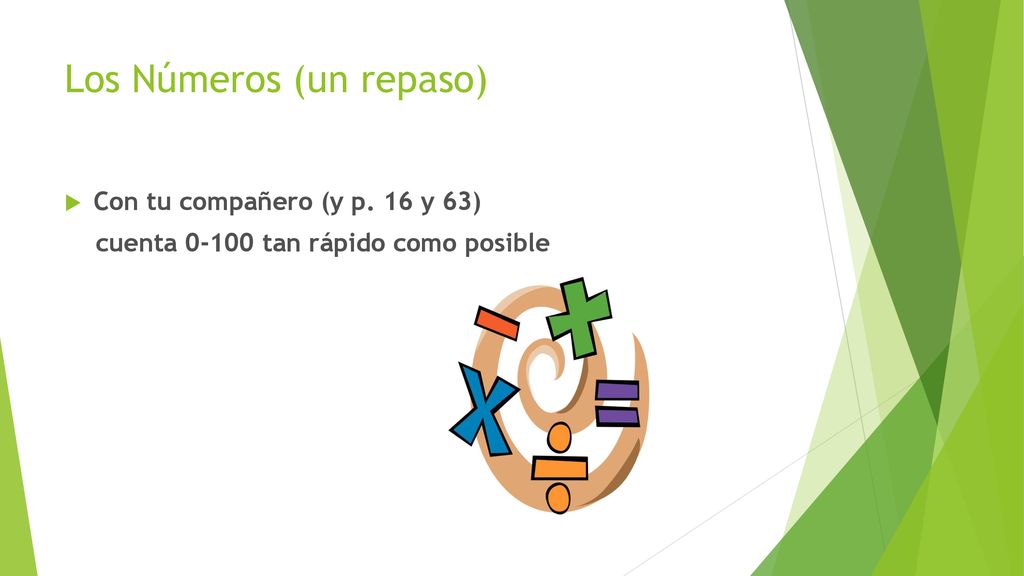 Los Números (un repaso)

Con tu compañero (y p. 16 y 63)
cuenta 0-100 tan rápido como posible